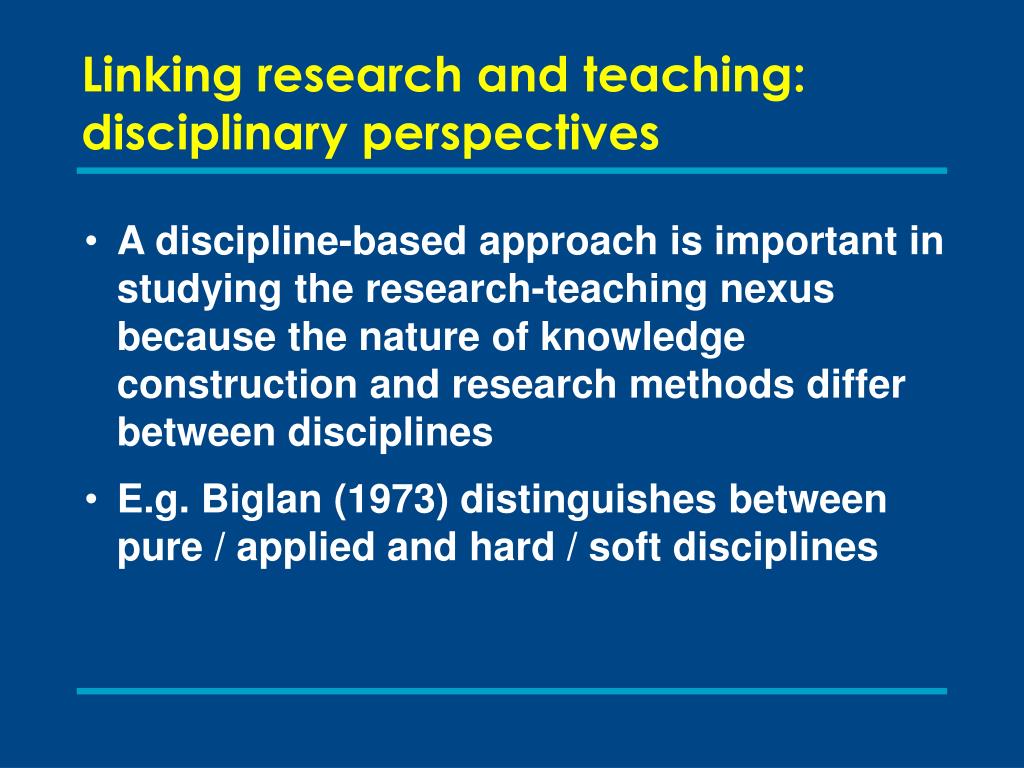 Linking research and teaching: disciplinary perspectives

• A discipline-based approach is important in studying the research-teaching nexus because the nature of knowledge construction and research methods differ between disciplines

• E.g. Biglan (1973) distinguishes between pure / applied and hard / soft disciplines